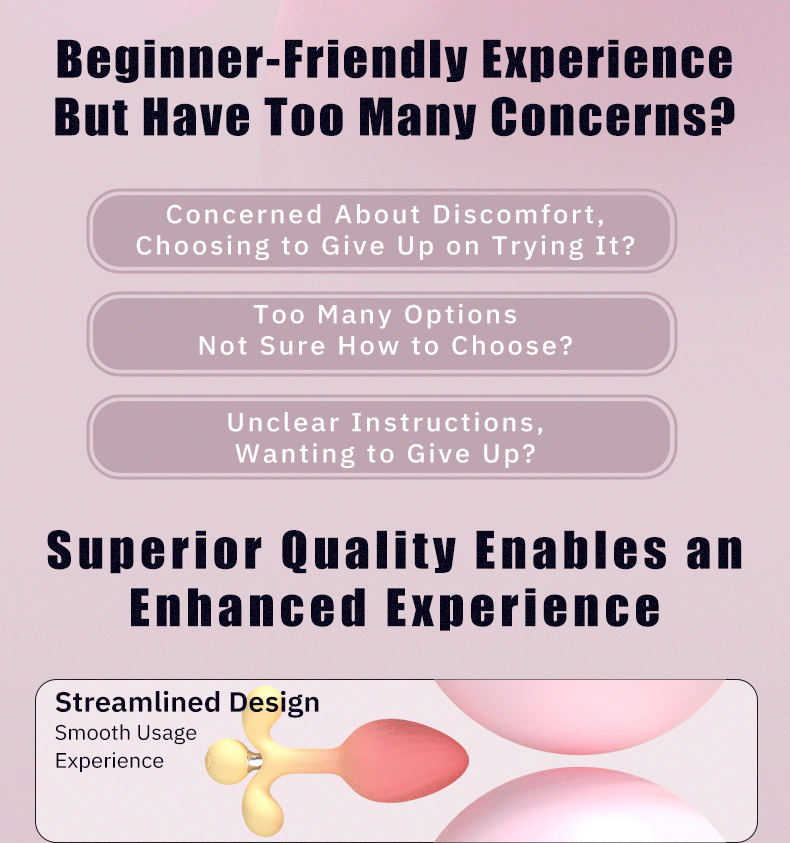 Beginner-Friendly Experience But Have Too Many Concerns?

Concerned About Discomfort, Choosing to Give Up on Trying It?

Too Many Options Not Sure How to Choose?

Unclear Instructions, Wanting to Give Up?

Superior Quality Enables an Enhanced Experience

Streamlined Design
Smooth Usage Experience